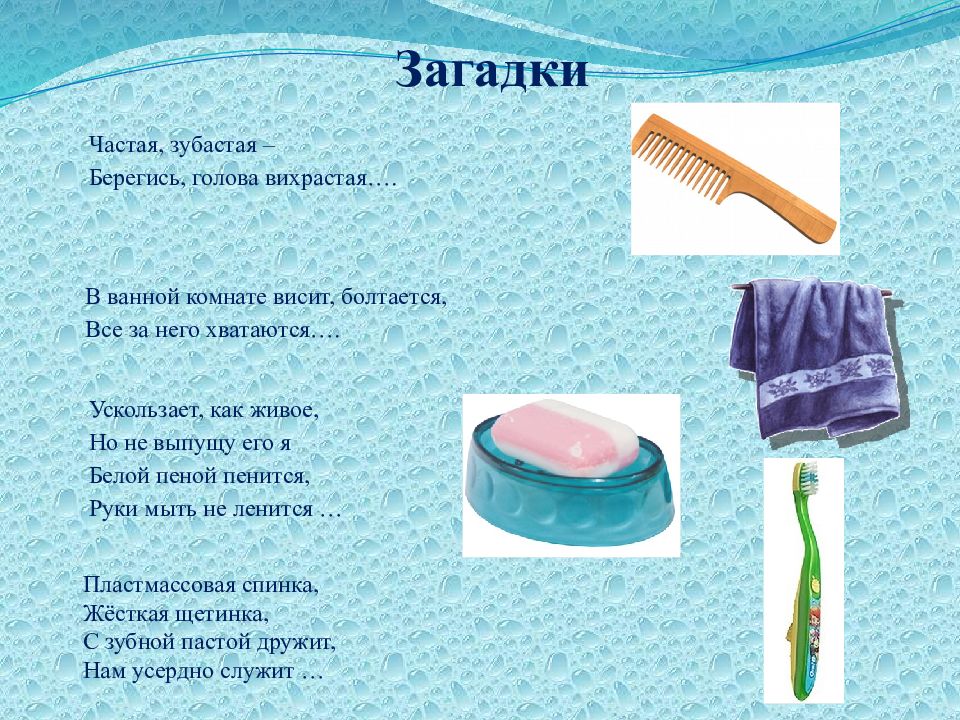 Загадки

Частая, зубастая –
Берегись, голова вихрастая….

В ванной комнате висит, болтается,
Все за него хватаются….

Ускользает, как живое,
Но не выпущу его я
Белой пеной пенится,
Руки мыть не ленится …

Пластмассовая спинка,
Жёсткая щетинка,
С зубной пастой дружит,
Нам усердно служит …